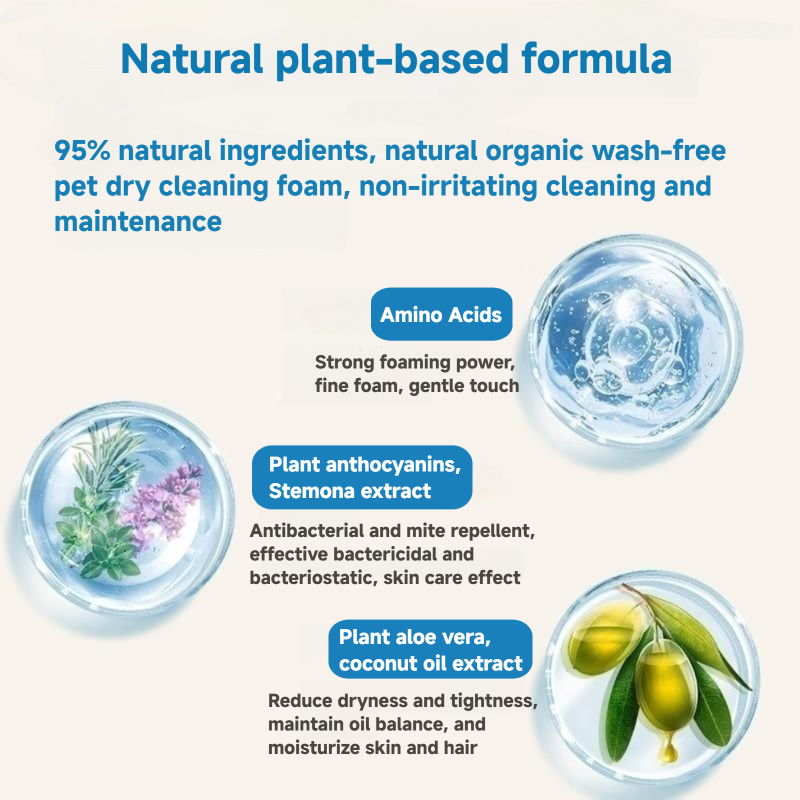 Natural plant-based formula

95% natural ingredients, natural organic wash-free pet dry cleaning foam, non-irritating cleaning and maintenance

Amino Acids

Strong foaming power, fine foam, gentle touch

Plant anthocyanins, Stemona extract

Antibacterial and mite repellent, effective bactericidal and bacteriostatic, skin care effect

Plant aloe vera, coconut oil extract

Reduce dryness and tightness, maintain oil balance, and moisturize skin and hair